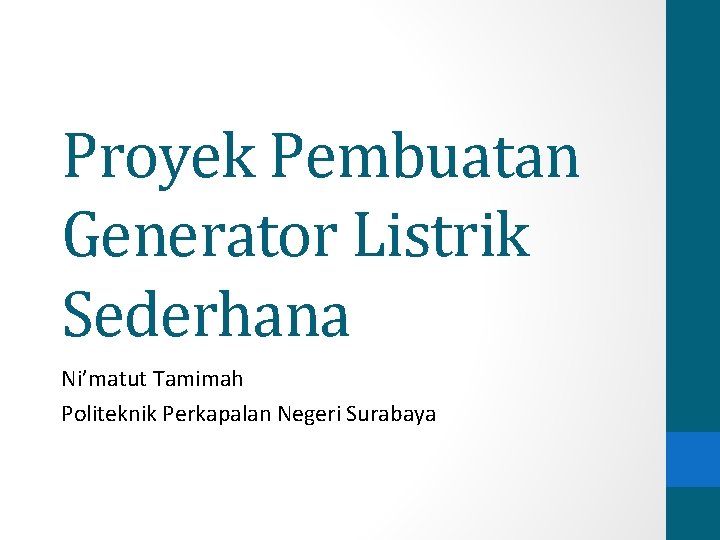 Proyek Pembuatan Generator Listrik Sederhana

Ni’matut Tamimah

Politeknik Perkapalan Negeri Surabaya